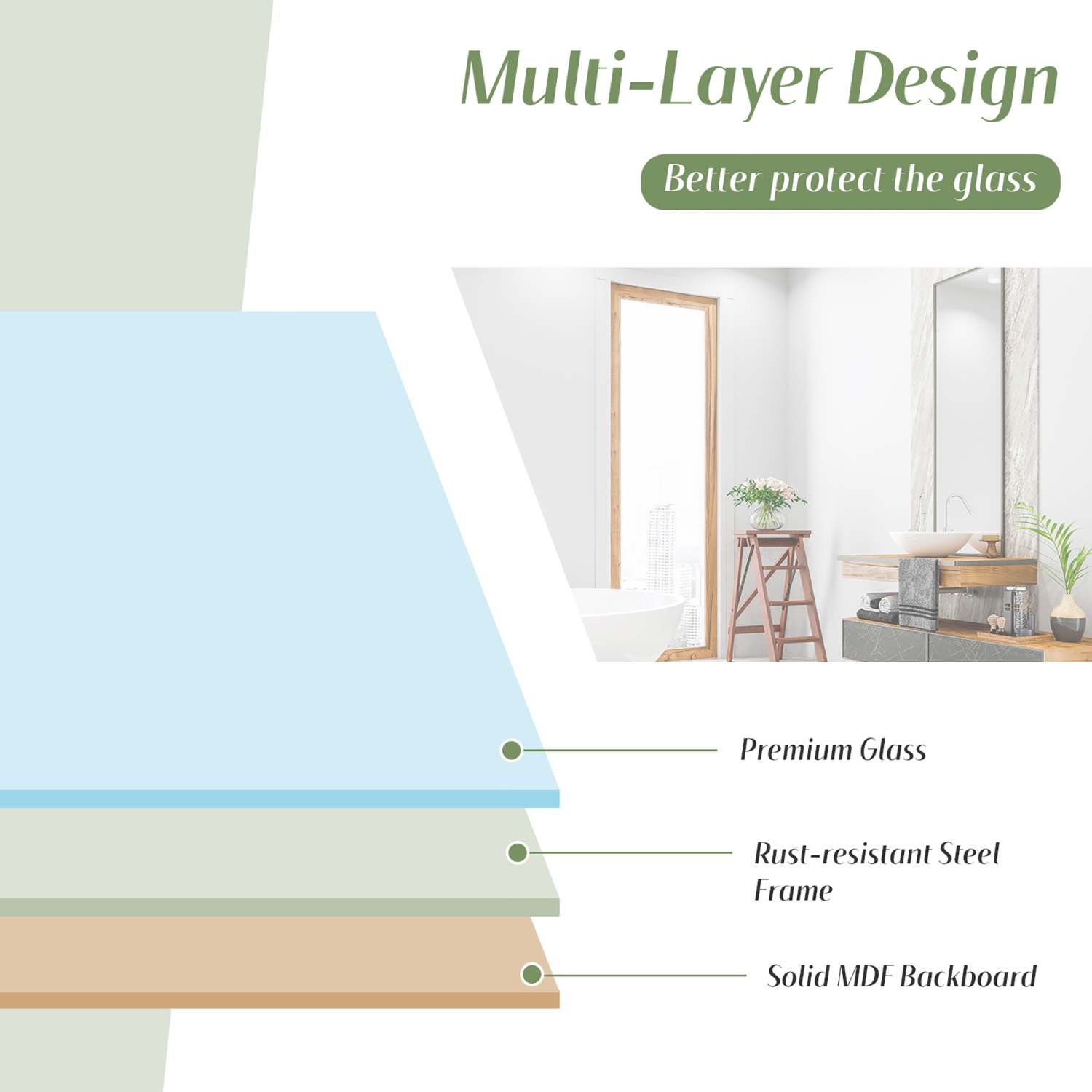 Multi-Layer Design

Better protect the glass

Premium Glass

Rust-resistant Steel Frame

Solid MDF Backboard